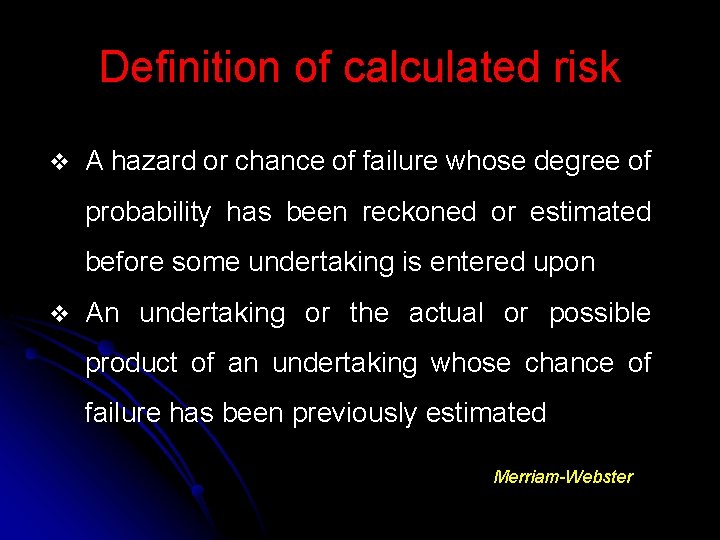 Definition of calculated risk

❖ A hazard or chance of failure whose degree of probability has been reckoned or estimated before some undertaking is entered upon

❖ An undertaking or the actual or possible product of an undertaking whose chance of failure has been previously estimated

Merriam-Webster